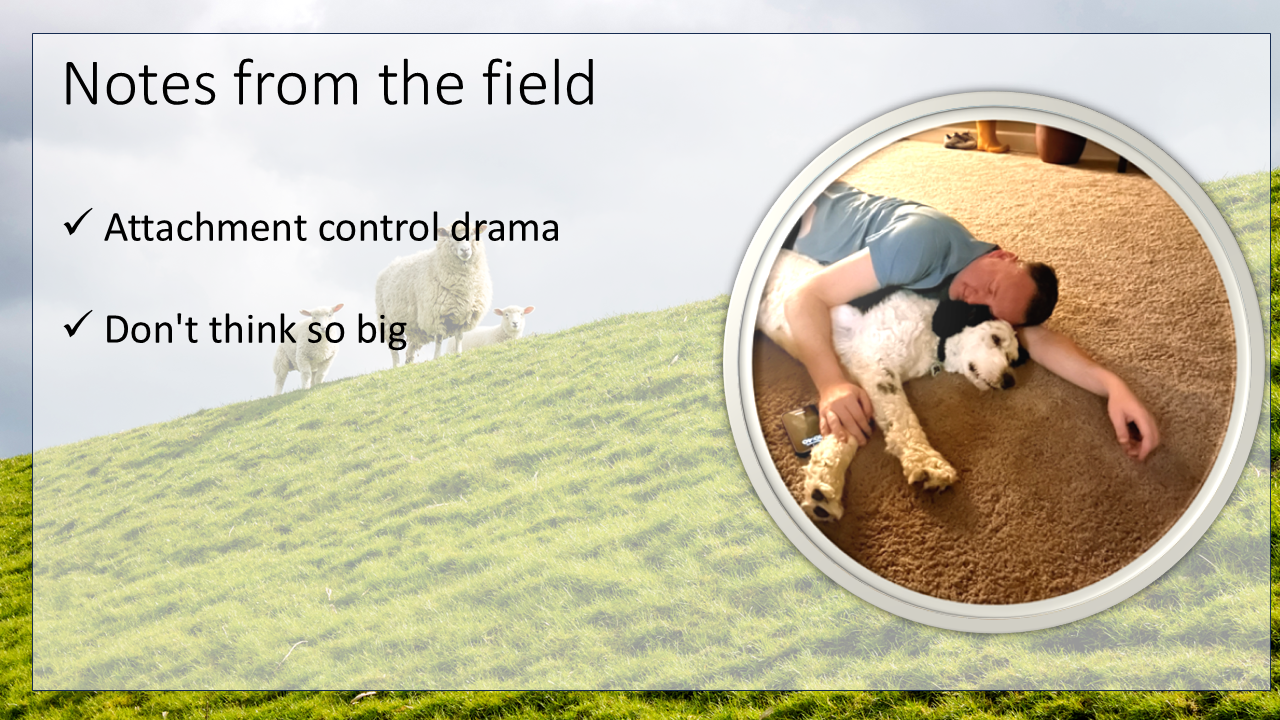 Notes from the field

✓ Attachment control drama

✓ Don't think so big